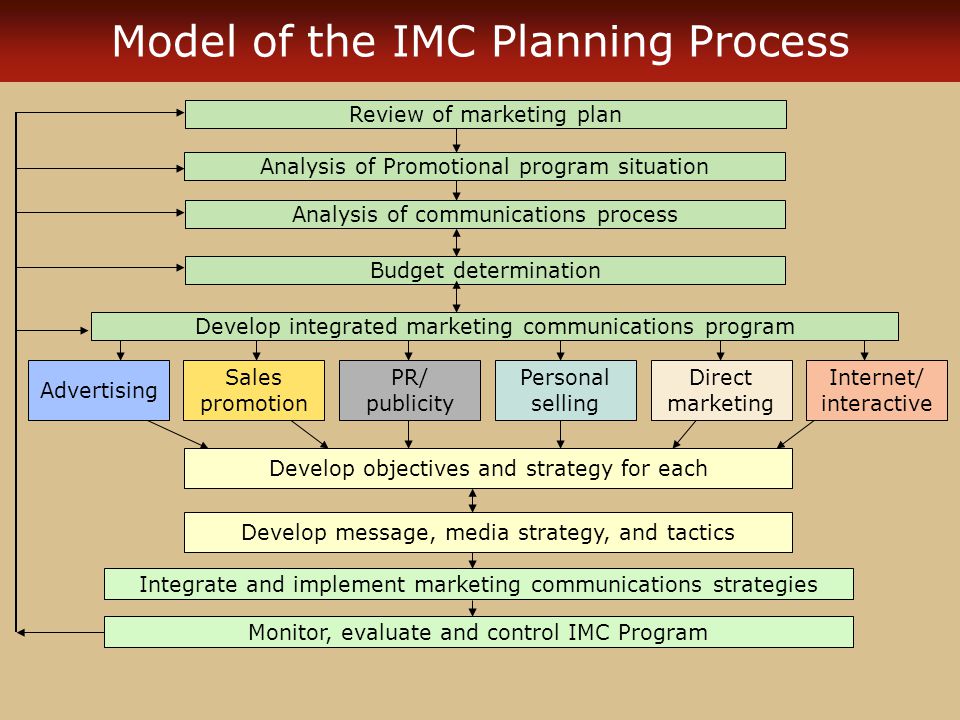 Model of the IMC Planning Process

Review of marketing plan

Analysis of Promotional program situation

Analysis of communications process

Budget determination

Develop integrated marketing communications program

Advertising

Sales promotion

PR/ publicity

Personal selling

Direct marketing

Internet/ interactive

Develop objectives and strategy for each

Develop message, media strategy, and tactics

Integrate and implement marketing communications strategies

Monitor, evaluate and control IMC Program